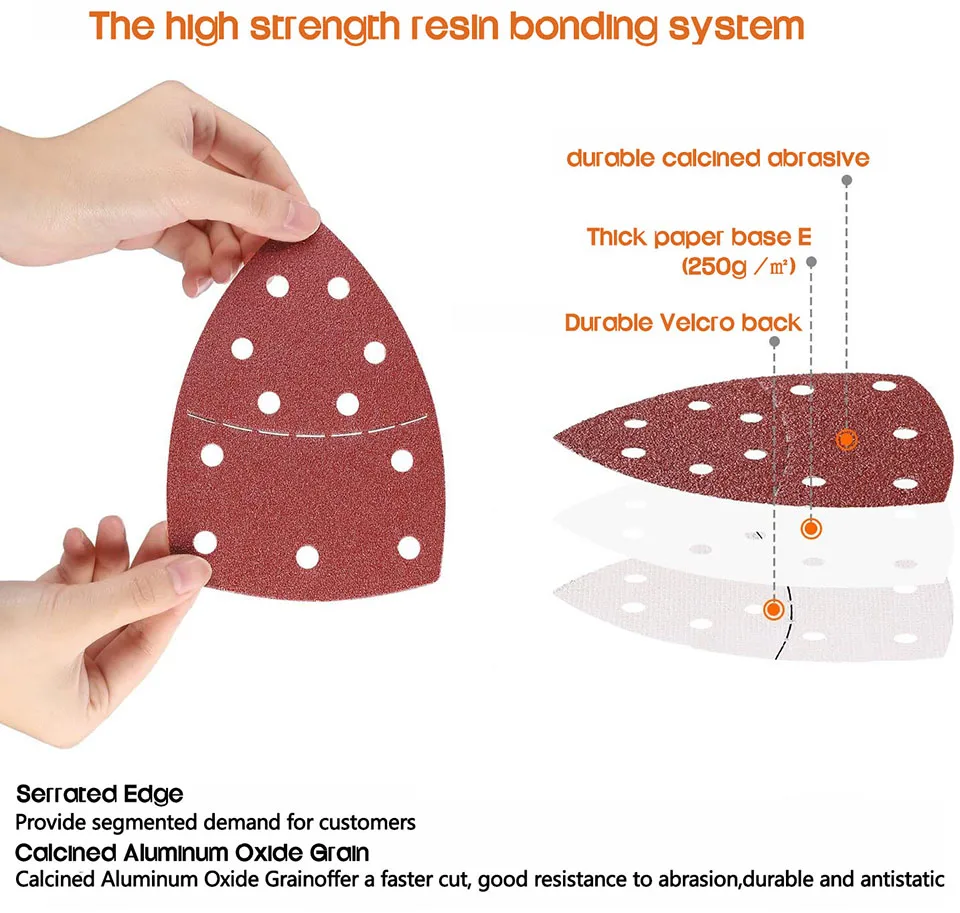 The high strength resin bonding system

durable calcined abrasive

Thick paper base E (250g／㎡)

Durable Velcro back

Serrated Edge
Provide segmented demand for customers

Calcined Aluminum Oxide Grain
Calcined Aluminum Oxide Grainoffer a faster cut, good resistance to abrasion,durable and antistatic